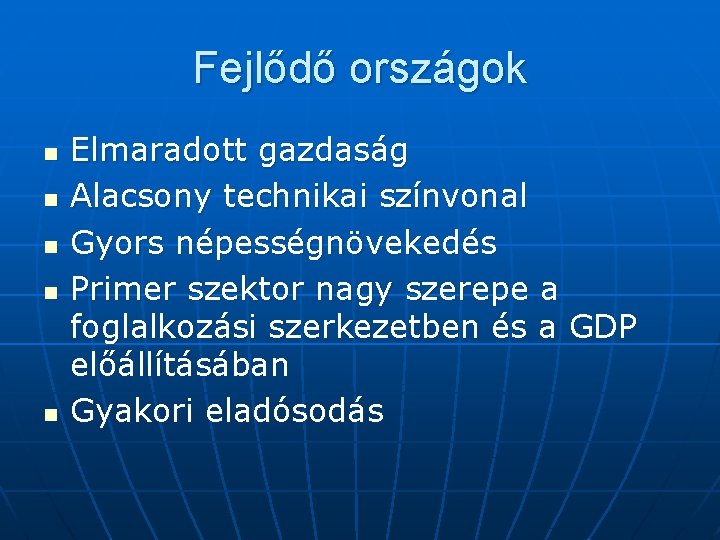 Fejlődő országok

- Elmaradott gazdaság
- Alacsony technikai színvonal
- Gyors népességnövekedés
- Primer szektor nagy szerepe a foglalkozási szerkezetben és a GDP előállításában
- Gyakori eladósodás